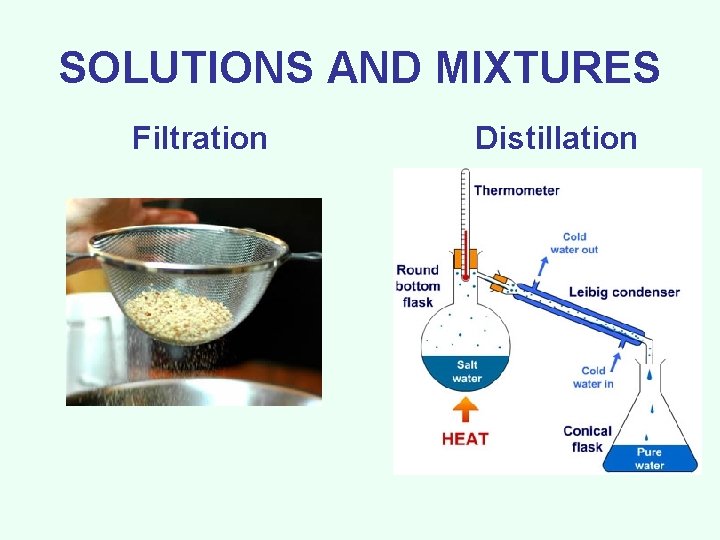 SOLUTIONS AND MIXTURES

Filtration

Distillation

Thermometer

Cold water out

Round bottom flask

Leibig condenser

Salt water

Cold water in

HEAT

Conical flask

Pure water